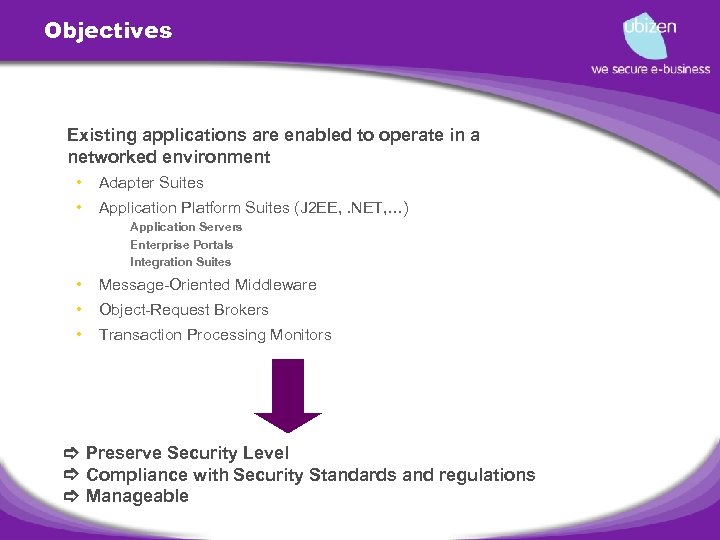 Objectives

ubizen
we secure e-business

Existing applications are enabled to operate in a networked environment

• Adapter Suites
• Application Platform Suites (J2EE, .NET,...)
Application Servers
Enterprise Portals
Integration Suites
• Message-Oriented Middleware
• Object-Request Brokers
• Transaction Processing Monitors

⇨ Preserve Security Level
⇨ Compliance with Security Standards and regulations
⇨ Manageable